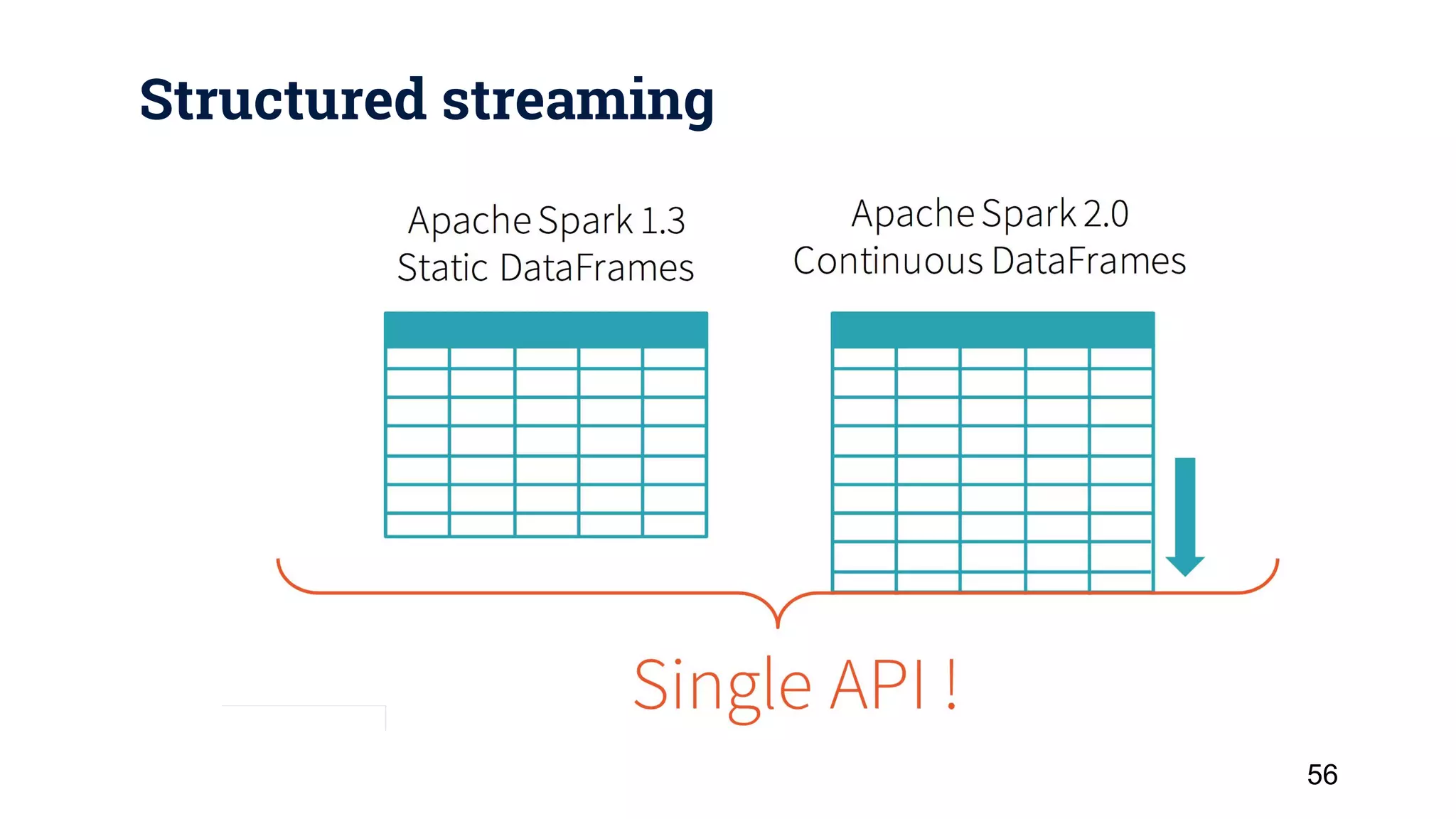 Structured streaming

Apache Spark 1.3
Static DataFrames

Apache Spark 2.0
Continuous DataFrames

Single API !

56